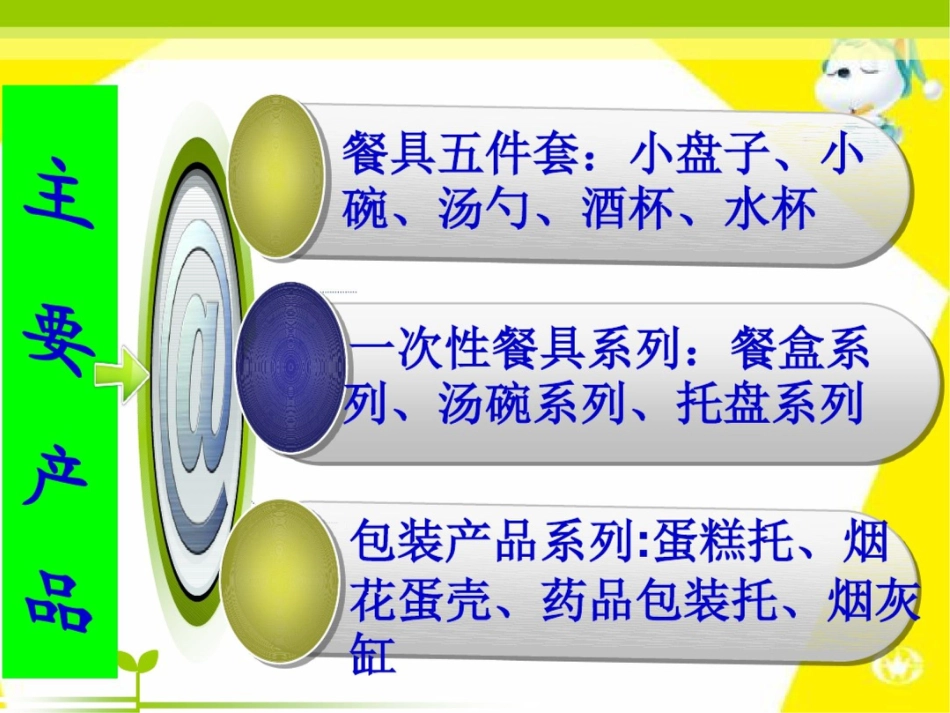 主要产品

@

餐具五件套：小盘子、小碗、汤勺、酒杯、水杯

一次性餐具系列：餐盒系列、汤碗系列、托盘系列

包装产品系列:蛋糕托、烟花蛋壳、药品包装托、烟灰缸